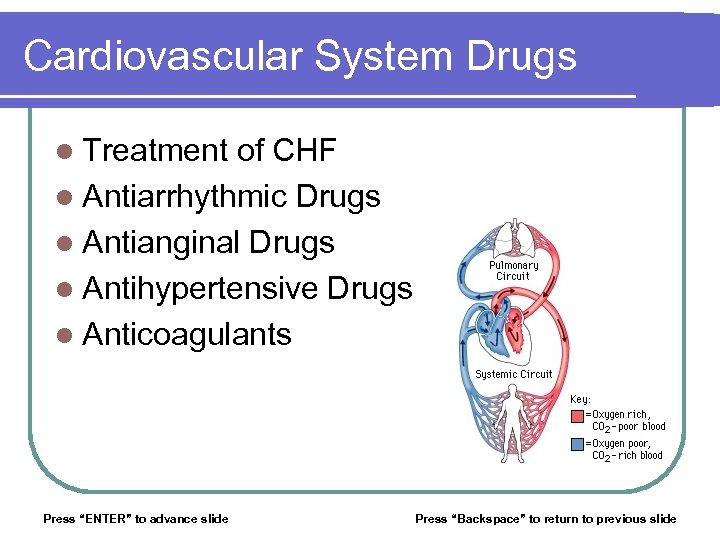 Cardiovascular System Drugs

- Treatment of CHF
- Antiarrhythmic Drugs
- Antianginal Drugs
- Antihypertensive Drugs
- Anticoagulants

Pulmonary Circuit

Systemic Circuit

Key:
=Oxygen rich, $CO_2$-poor blood
=Oxygen poor, $CO_2$-rich blood

Press "ENTER" to advance slide

Press "Backspace" to return to previous slide